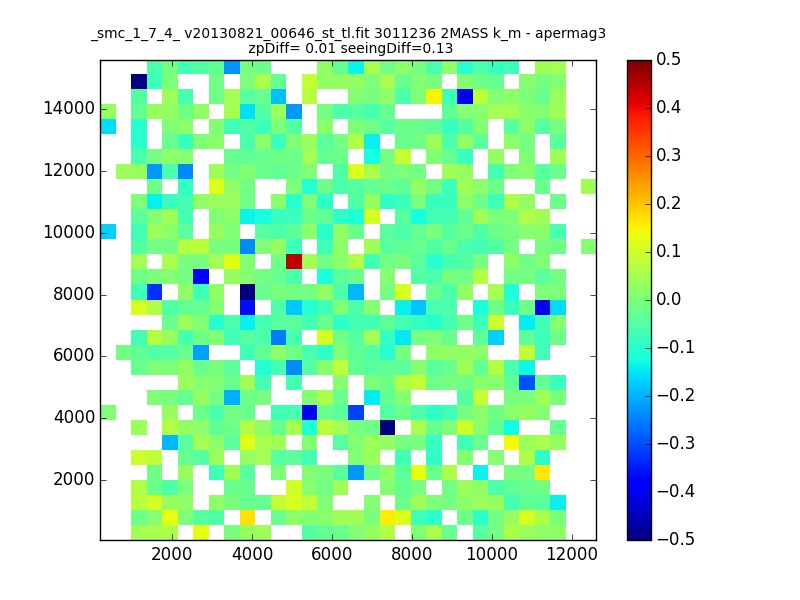 _smc_1_7_4_ v20130821_00646_st_tl.fit 3011236 2MASS k_m - apermag3
zpDiff= 0.01 seeingDiff=0.13

14000
12000
10000
8000
6000
4000
2000

2000 4000 6000 8000 10000 12000

0.5
0.4
0.3
0.2
0.1
0.0
−0.1
−0.2
−0.3
−0.4
−0.5